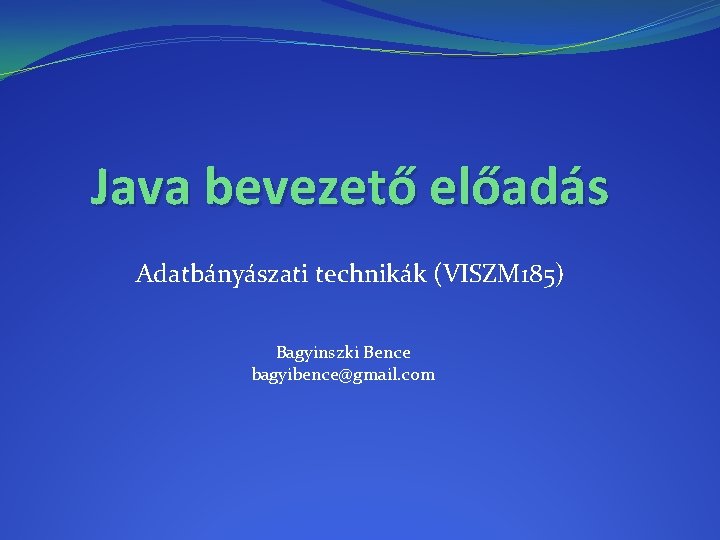 Java bevezető előadás

Adatbányászati technikák (VISZM185)

Bagyinszki Bence
bagyibence@gmail.com